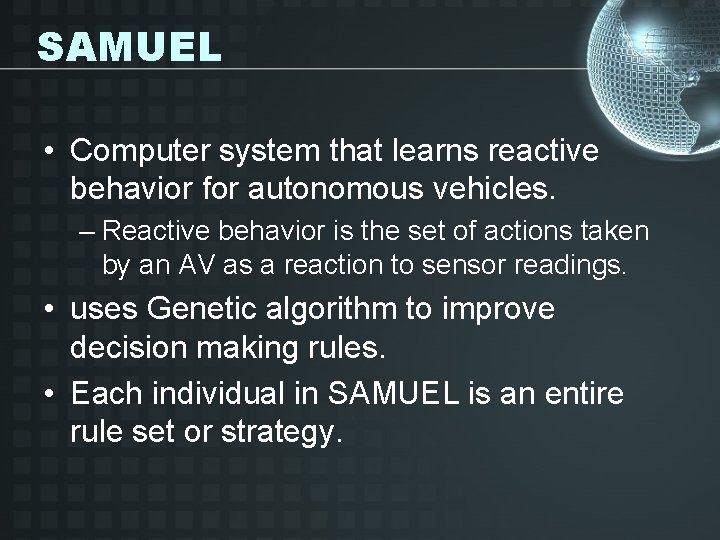 SAMUEL

• Computer system that learns reactive behavior for autonomous vehicles.

– Reactive behavior is the set of actions taken by an AV as a reaction to sensor readings.

• uses Genetic algorithm to improve decision making rules.

• Each individual in SAMUEL is an entire rule set or strategy.